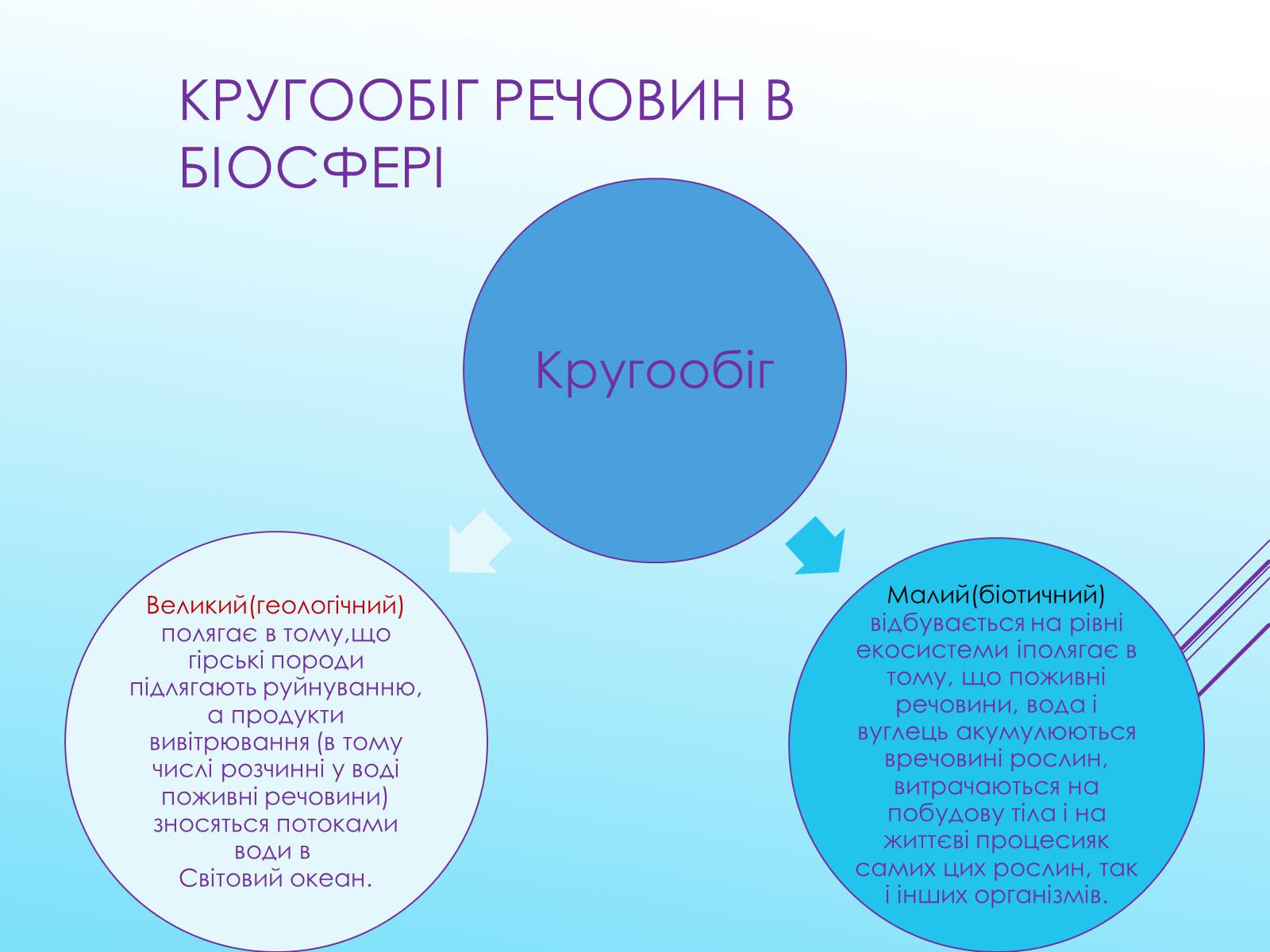 КРУГООБІГ РЕЧОВИН В БІОСФЕРІ

Кругообіг

Великий(геологічний) полягає в тому,що гірські породи підлягають руйнуванню, а продукти вивітрювання (в тому числі розчинні у воді поживні речовини) зносяться потоками води в Світовий океан.

Малий(біотичний) відбувається на рівні екосистеми іполягає в тому, що поживні речовини, вода і вуглець акумулюються вречовині рослин, витрачаються на побудову тіла і на життєві процесияк самих цих рослин, так і інших організмів.